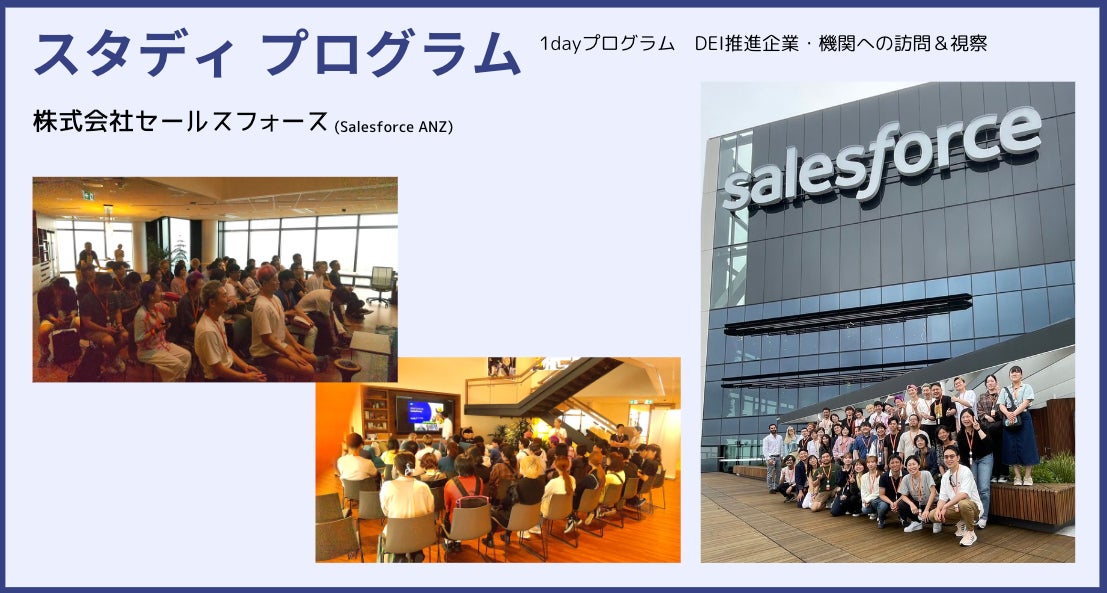 スタディ プログラム

1dayプログラム　DEI推進企業・機関への訪問＆視察

株式会社セールスフォース (Salesforce ANZ)

salesforce